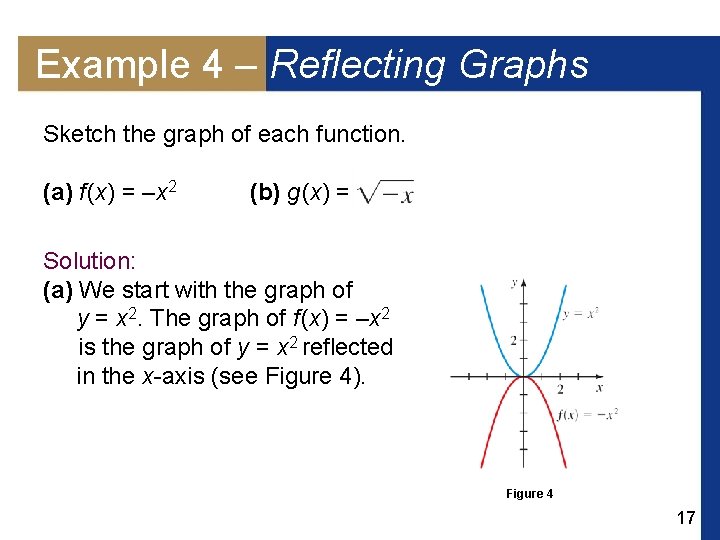 Example 4 – Reflecting Graphs

Sketch the graph of each function.

(a) $f(x) = -x^2$ (b) $g(x) = \sqrt{-x}$

Solution:
(a) We start with the graph of $y = x^2$. The graph of $f(x) = -x^2$ is the graph of $y = x^2$ reflected in the $x$-axis (see Figure 4).

$y$
$y = x^2$
2
2
$x$
$f(x) = -x^2$

Figure 4

17